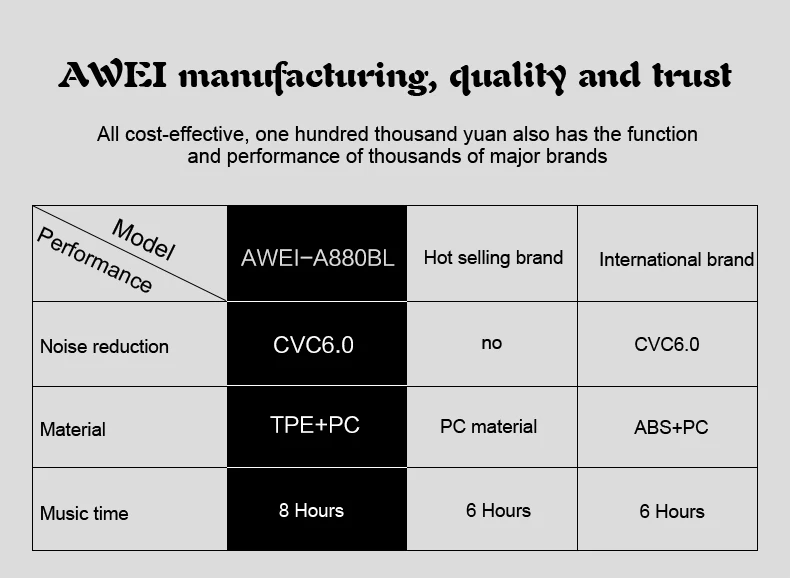 AWEI manufacturing, quality and trust

All cost-effective, one hundred thousand yuan also has the function and performance of thousands of major brands

| Model / Performance | AWEI−A880BL | Hot selling brand | International brand |
|---|---|---|---|
| Noise reduction | CVC6.0 | no | CVC6.0 |
| Material | TPE+PC | PC material | ABS+PC |
| Music time | 8 Hours | 6 Hours | 6 Hours |